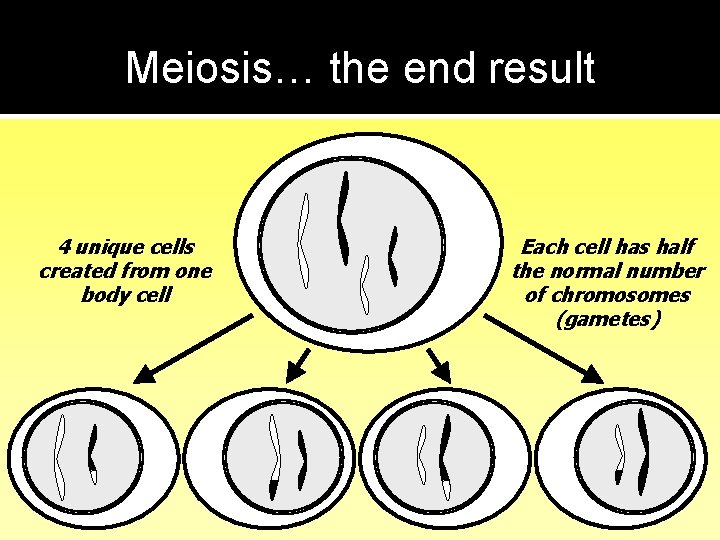 Meiosis… the end result

4 unique cells created from one body cell

Each cell has half the normal number of chromosomes (gametes)